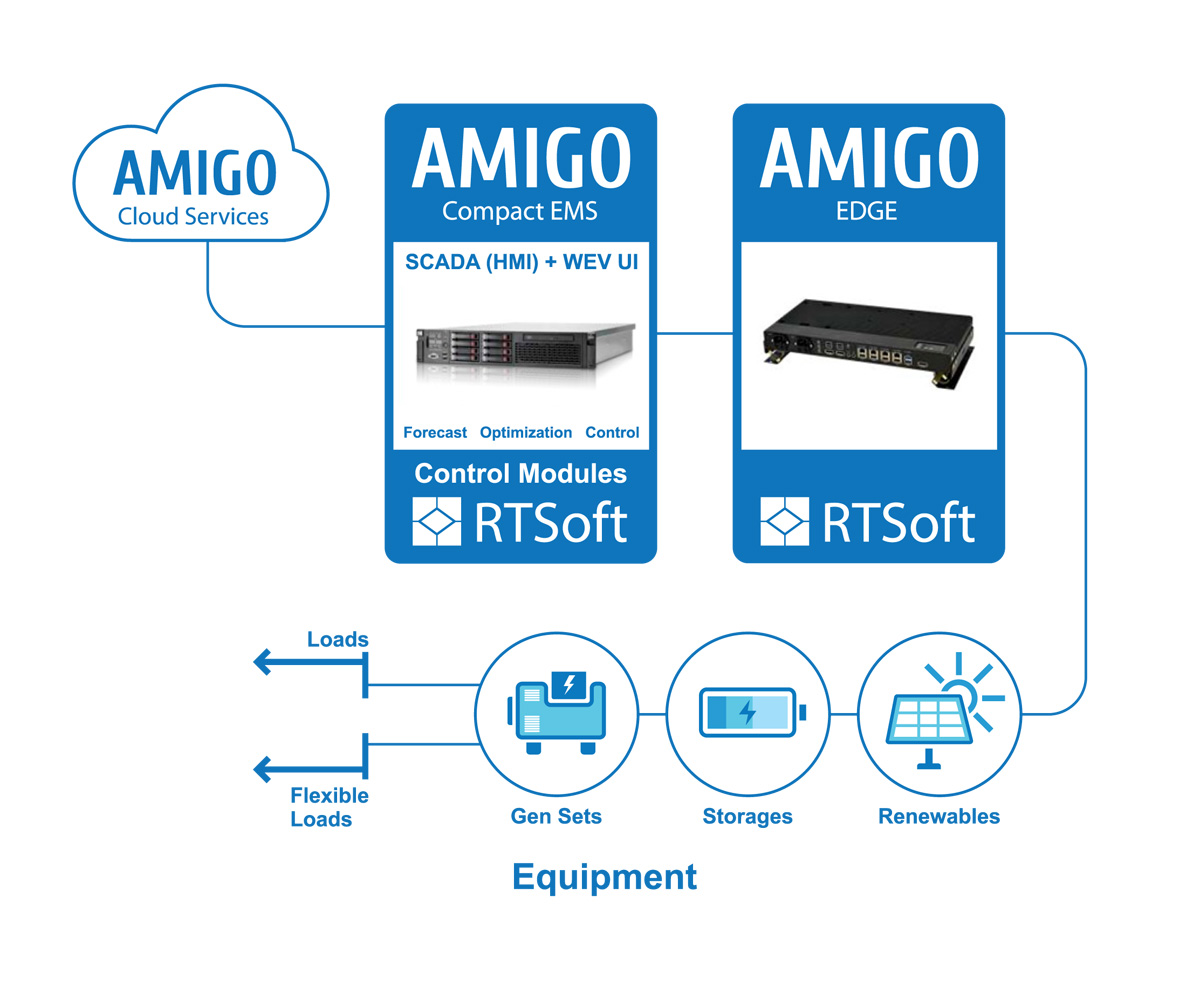 AMIGO
Cloud Services

AMIGO
Compact EMS

SCADA (HMI) + WEV UI

Forecast Optimization Control

Control Modules

RTSoft

AMIGO
EDGE

RTSoft

Loads

Flexible Loads

Gen Sets

Storages

Renewables

Equipment